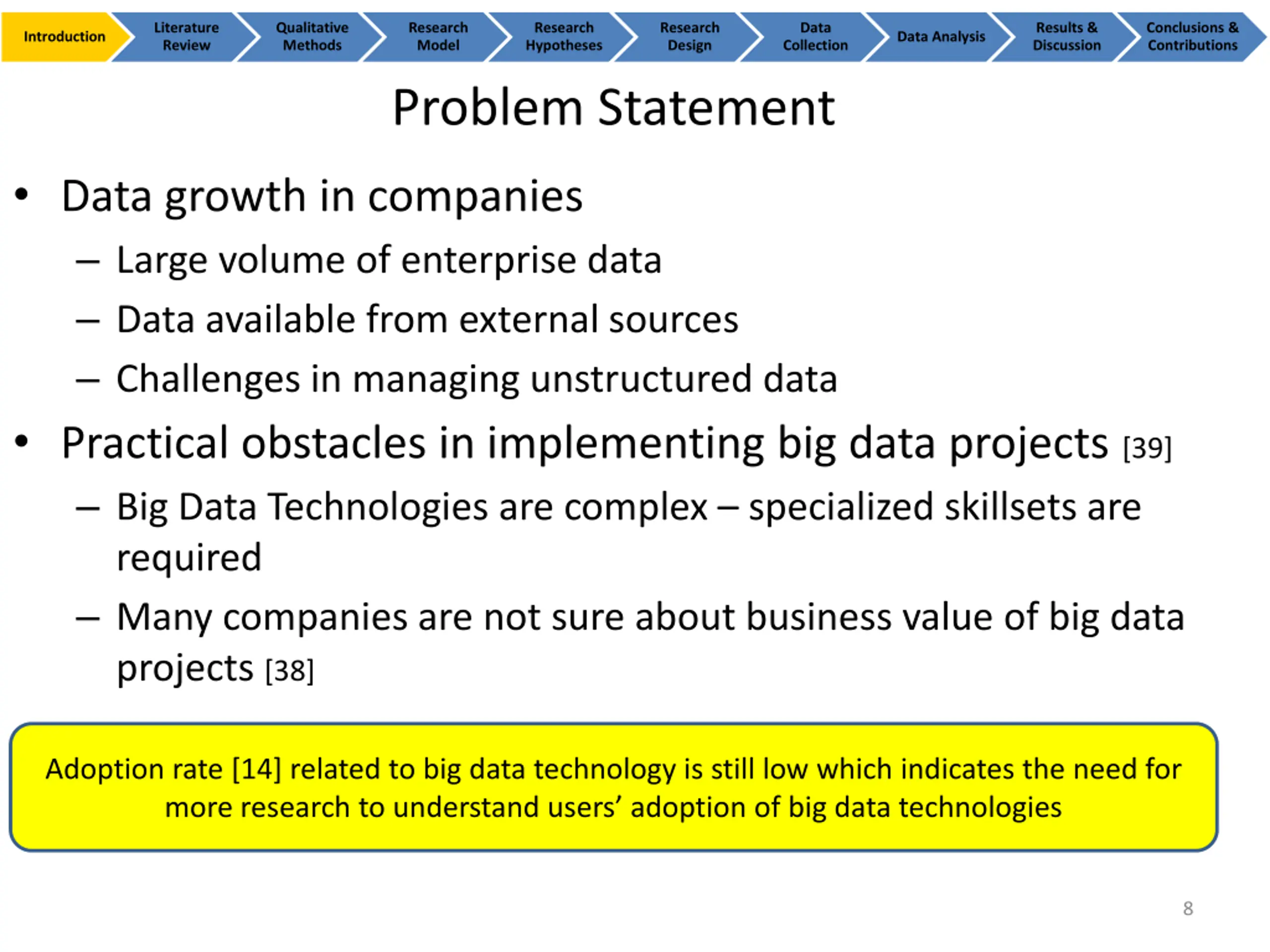 Introduction Literature Review Qualitative Methods Research Model Research Hypotheses Research Design Data Collection Data Analysis Results & Discussion Conclusions & Contributions

Problem Statement

• Data growth in companies
– Large volume of enterprise data
– Data available from external sources
– Challenges in managing unstructured data

• Practical obstacles in implementing big data projects [39]
– Big Data Technologies are complex – specialized skillsets are required
– Many companies are not sure about business value of big data projects [38]

Adoption rate [14] related to big data technology is still low which indicates the need for more research to understand users' adoption of big data technologies

8